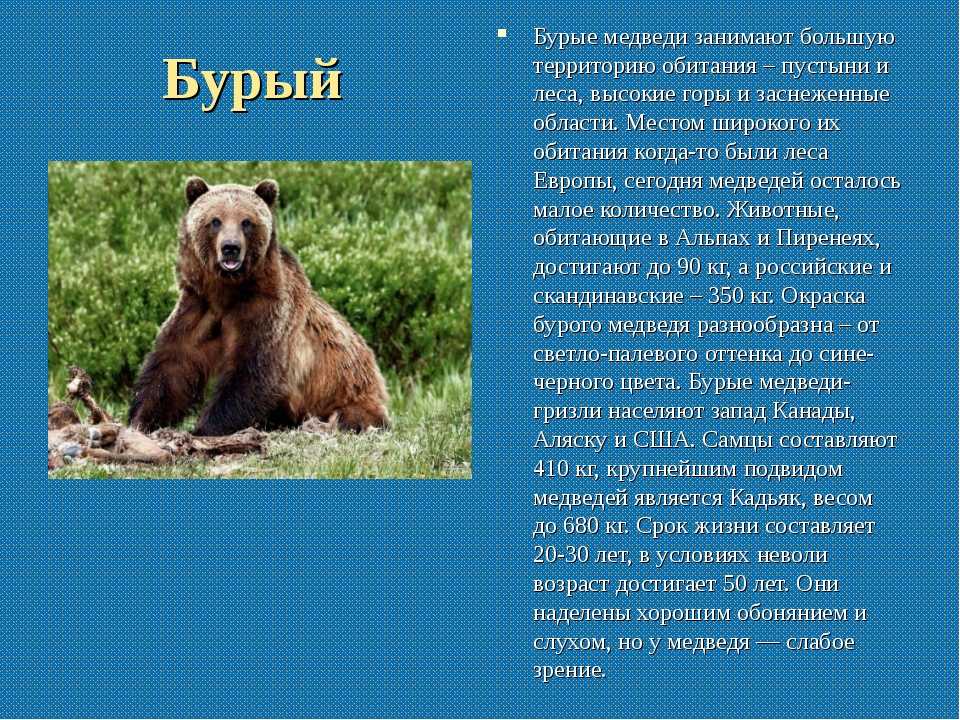 Бурый

Бурые медведи занимают большую территорию обитания – пустыни и леса, высокие горы и заснеженные области. Местом широкого их обитания когда-то были леса Европы, сегодня медведей осталось малое количество. Животные, обитающие в Альпах и Пиренеях, достигают до 90 кг, а российские и скандинавские – 350 кг. Окраска бурого медведя разнообразна – от светло-палевого оттенка до сине-черного цвета. Бурые медведи-гризли населяют запад Канады, Аляску и США. Самцы составляют 410 кг, крупнейшим подвидом медведей является Кадьяк, весом до 680 кг. Срок жизни составляет 20-30 лет, в условиях неволи возраст достигает 50 лет. Они наделены хорошим обонянием и слухом, но у медведя — слабое зрение.